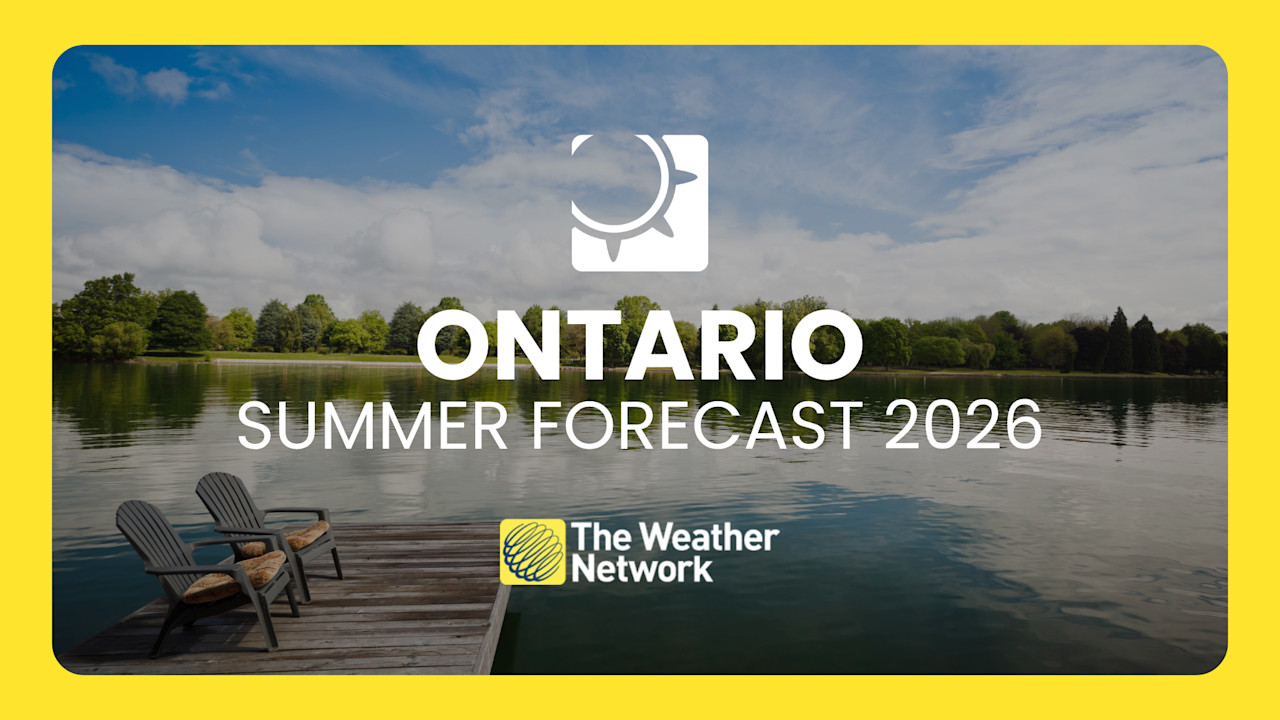 ONTARIO
SUMMER FORECAST 2026

The Weather Network